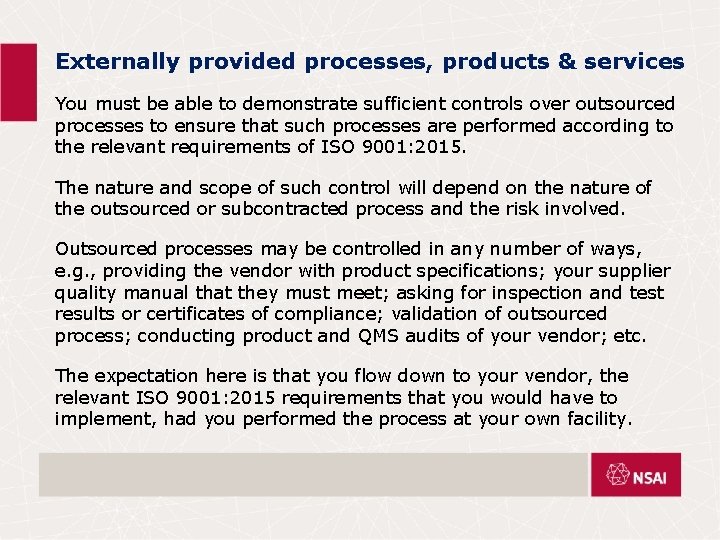 Externally provided processes, products & services

You must be able to demonstrate sufficient controls over outsourced processes to ensure that such processes are performed according to the relevant requirements of ISO 9001:2015.

The nature and scope of such control will depend on the nature of the outsourced or subcontracted process and the risk involved.

Outsourced processes may be controlled in any number of ways, e.g., providing the vendor with product specifications; your supplier quality manual that they must meet; asking for inspection and test results or certificates of compliance; validation of outsourced process; conducting product and QMS audits of your vendor; etc.

The expectation here is that you flow down to your vendor, the relevant ISO 9001:2015 requirements that you would have to implement, had you performed the process at your own facility.

NSAI